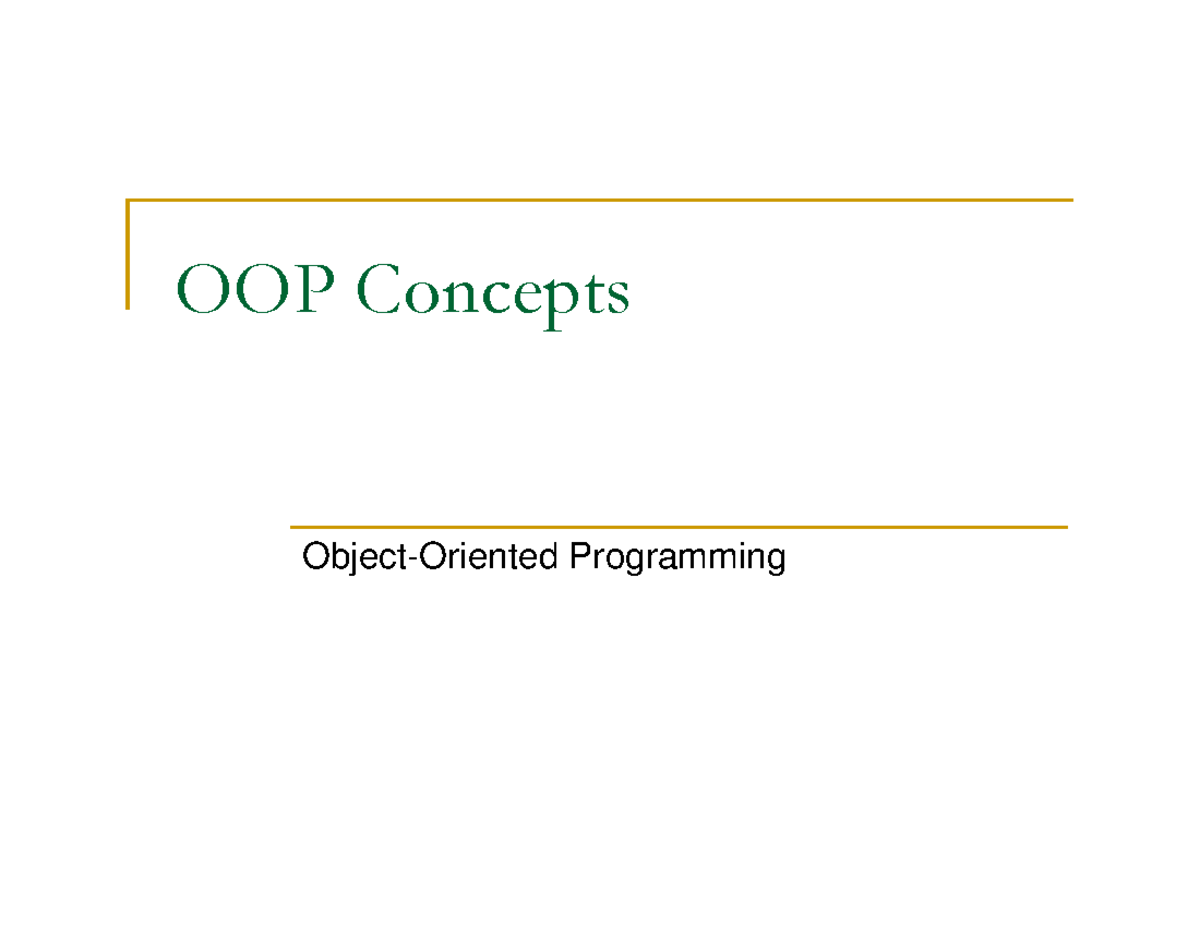 OOP Concepts

Object-Oriented Programming